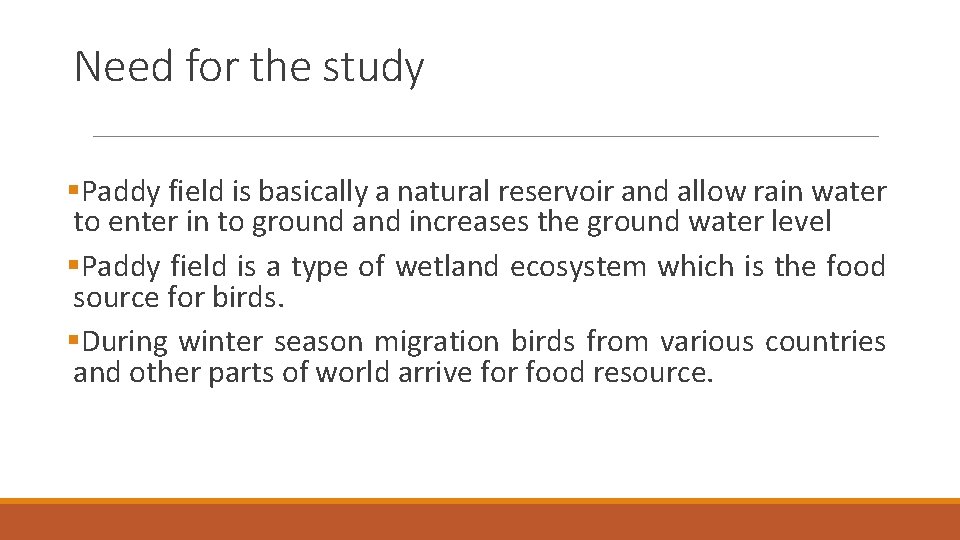 Need for the study

▪Paddy field is basically a natural reservoir and allow rain water to enter in to ground and increases the ground water level

▪Paddy field is a type of wetland ecosystem which is the food source for birds.

▪During winter season migration birds from various countries and other parts of world arrive for food resource.